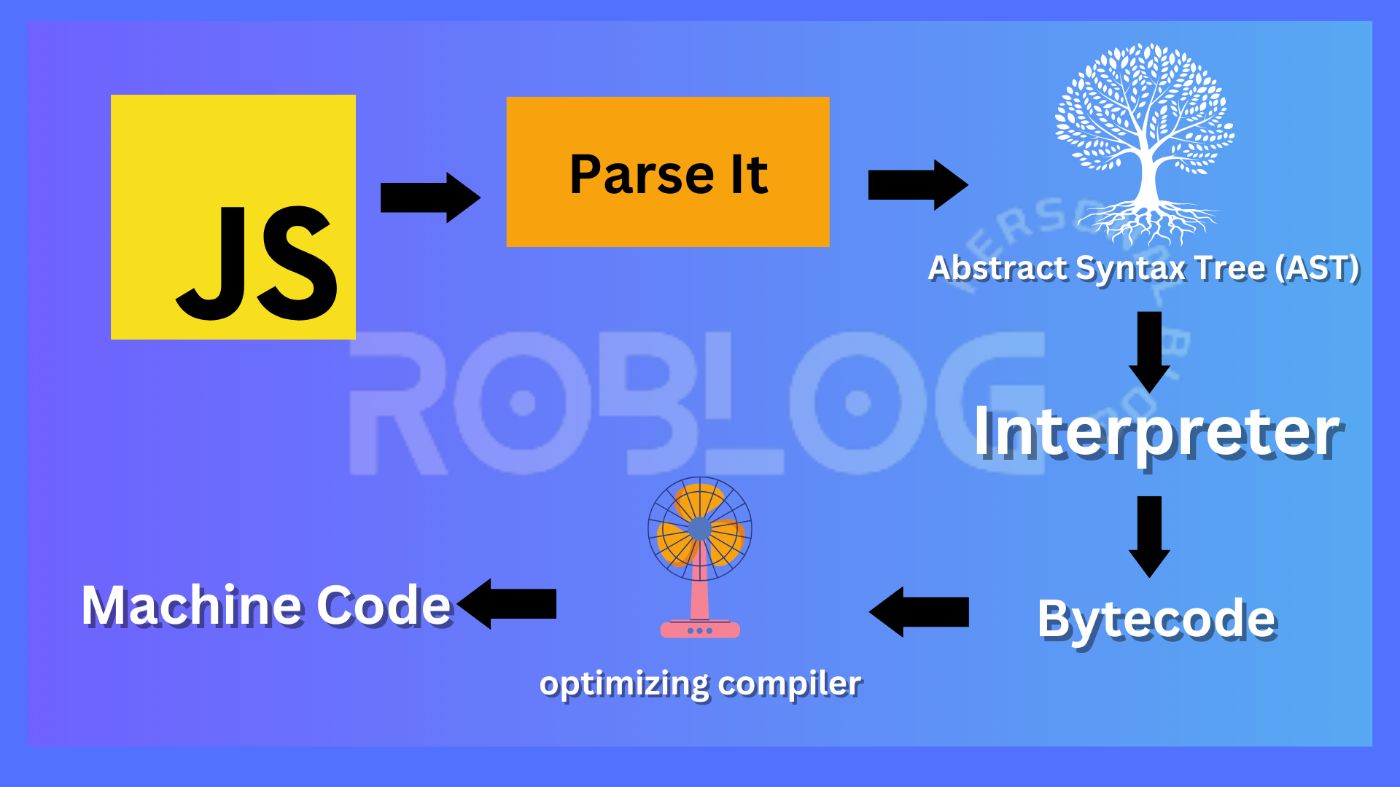 JS

Parse It

Abstract Syntax Tree (AST)

ROBLOG

Interpreter

Bytecode

optimizing compiler

Machine Code